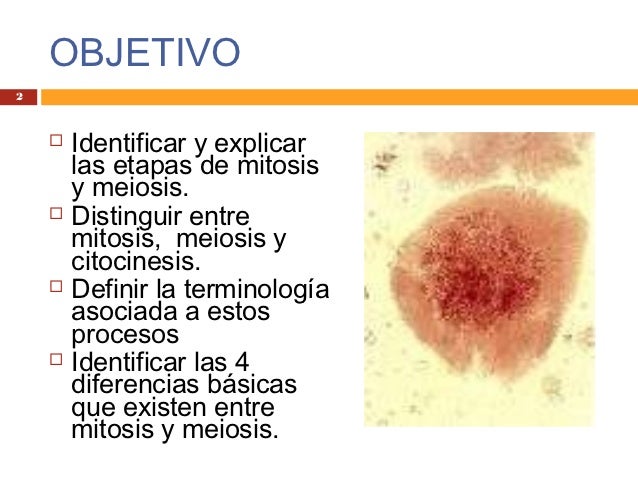 OBJETIVO

2

□ Identificar y explicar las etapas de mitosis y meiosis.
□ Distinguir entre mitosis,  meiosis y citocinesis.
□ Definir la terminología asociada a estos procesos
□ Identificar las 4 diferencias básicas que existen entre mitosis y meiosis.